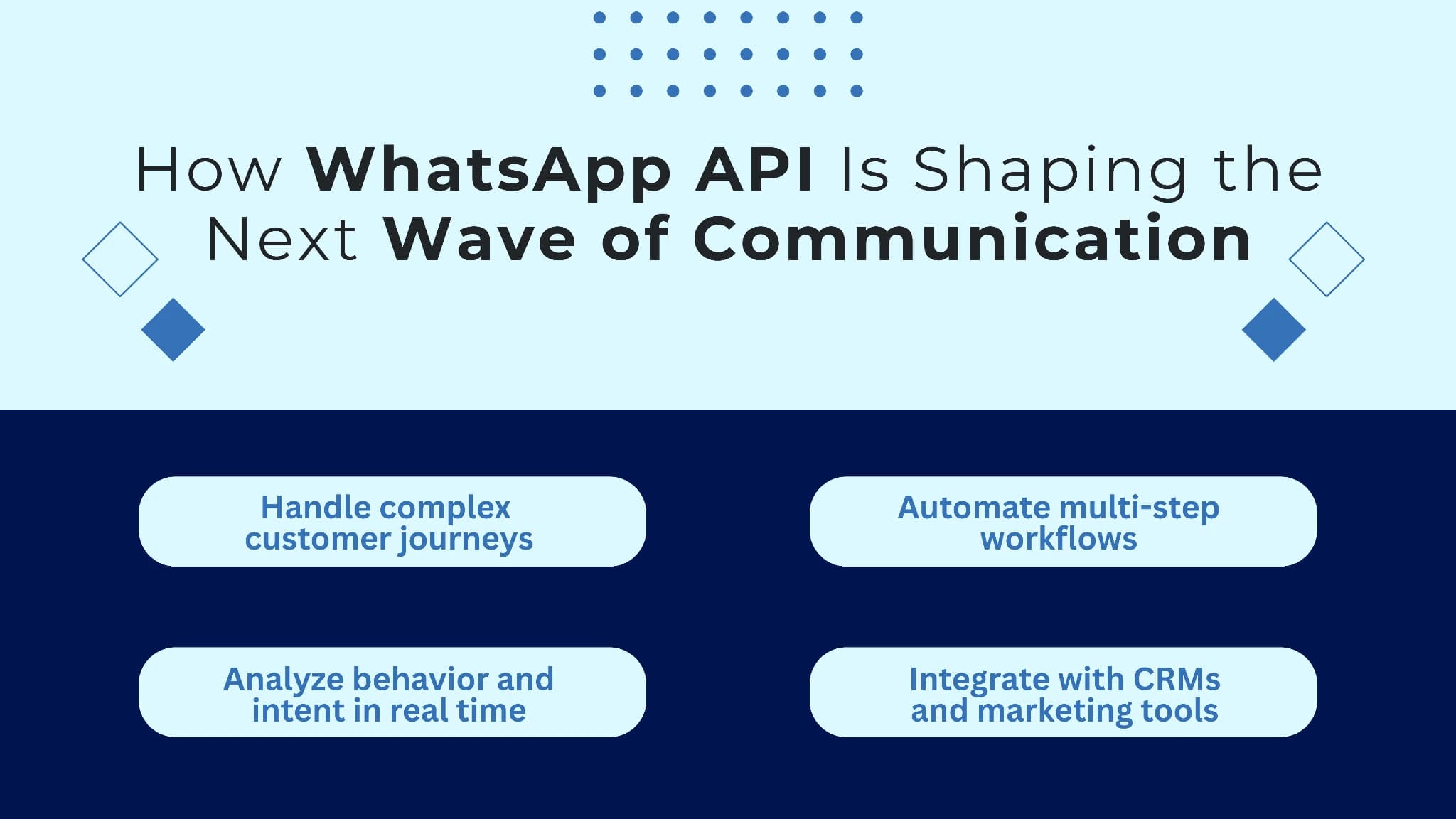 How WhatsApp API Is Shaping the Next Wave of Communication

Handle complex customer journeys

Automate multi-step workflows

Analyze behavior and intent in real time

Integrate with CRMs and marketing tools